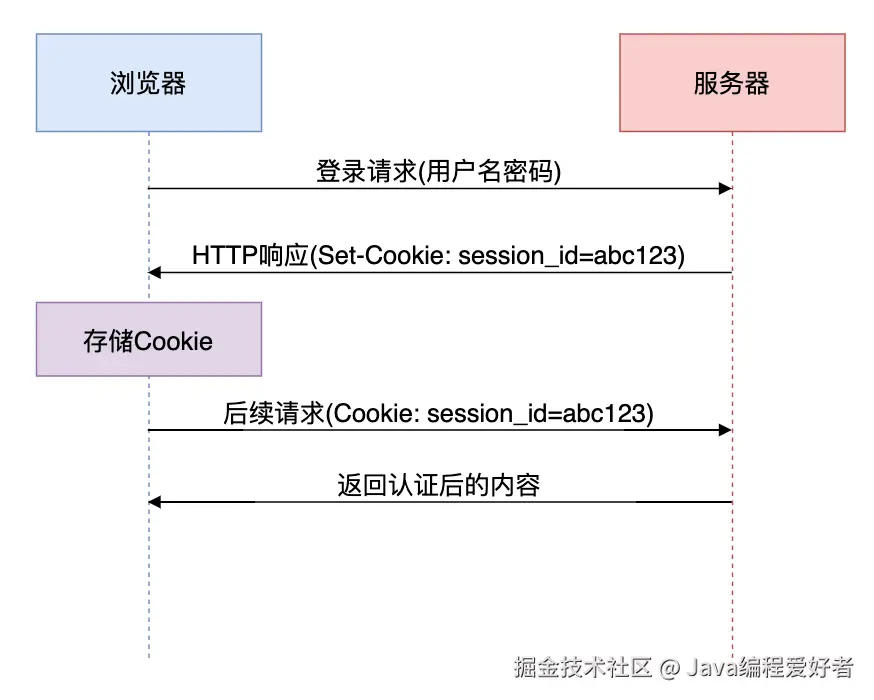 浏览器

服务器

登录请求(用户名密码)

HTTP响应(Set-Cookie: session_id=abc123)

存储Cookie

后续请求(Cookie: session_id=abc123)

返回认证后的内容

掘金技术社区 @ Java编程爱好者